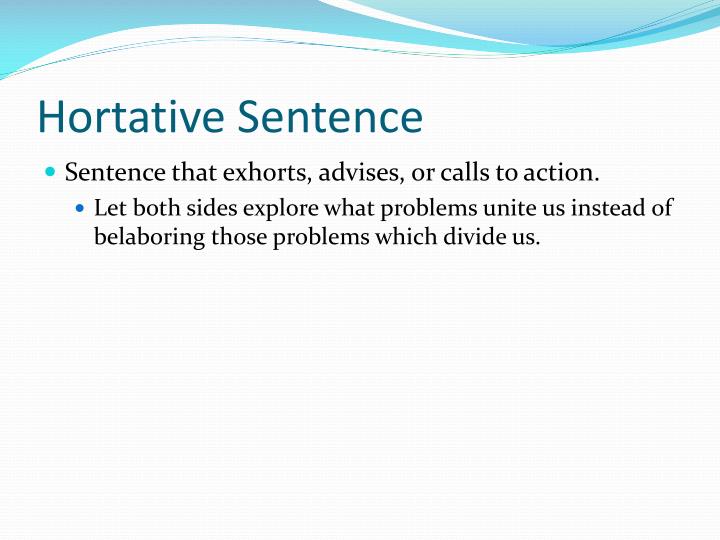 Hortative Sentence

Sentence that exhorts, advises, or calls to action.

Let both sides explore what problems unite us instead of belaboring those problems which divide us.